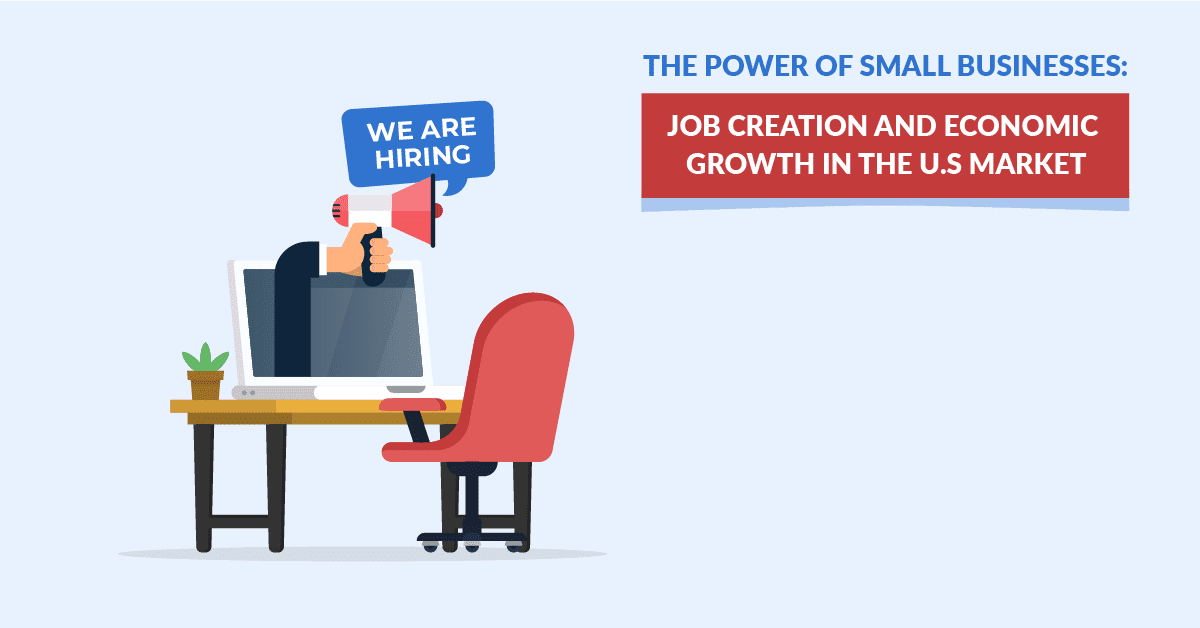 WE ARE HIRING

THE POWER OF SMALL BUSINESSES:

JOB CREATION AND ECONOMIC GROWTH IN THE U.S MARKET